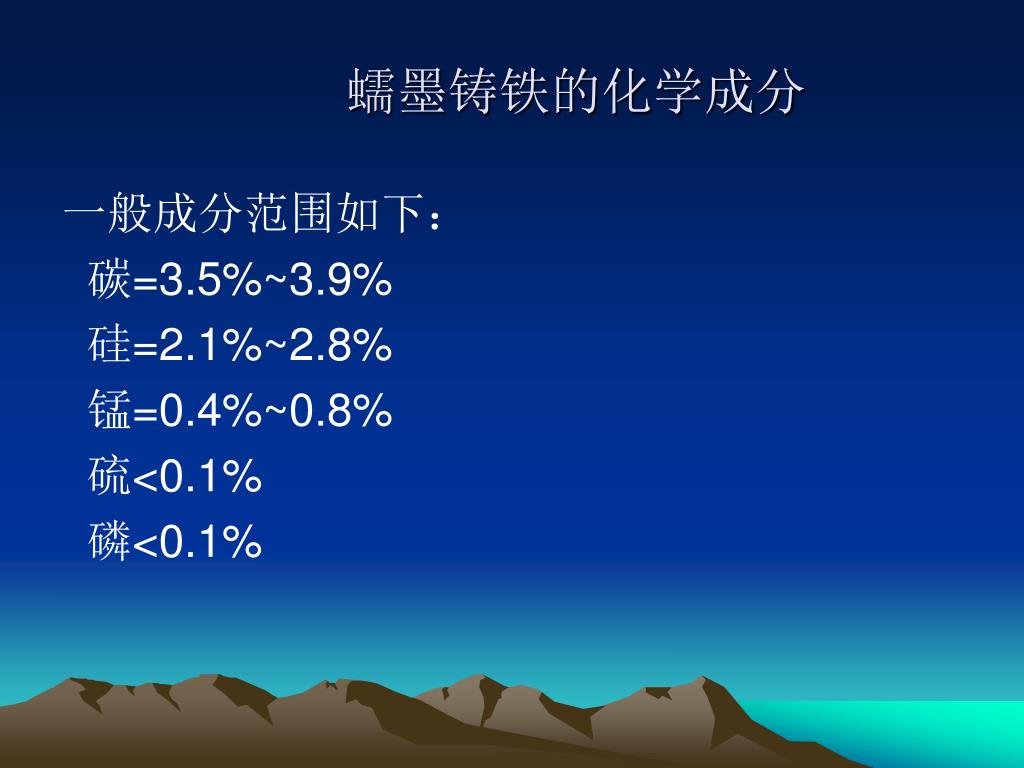 蠕墨铸铁的化学成分

一般成分范围如下：
碳=3.5%~3.9%
硅=2.1%~2.8%
锰=0.4%~0.8%
硫<0.1%
磷<0.1%